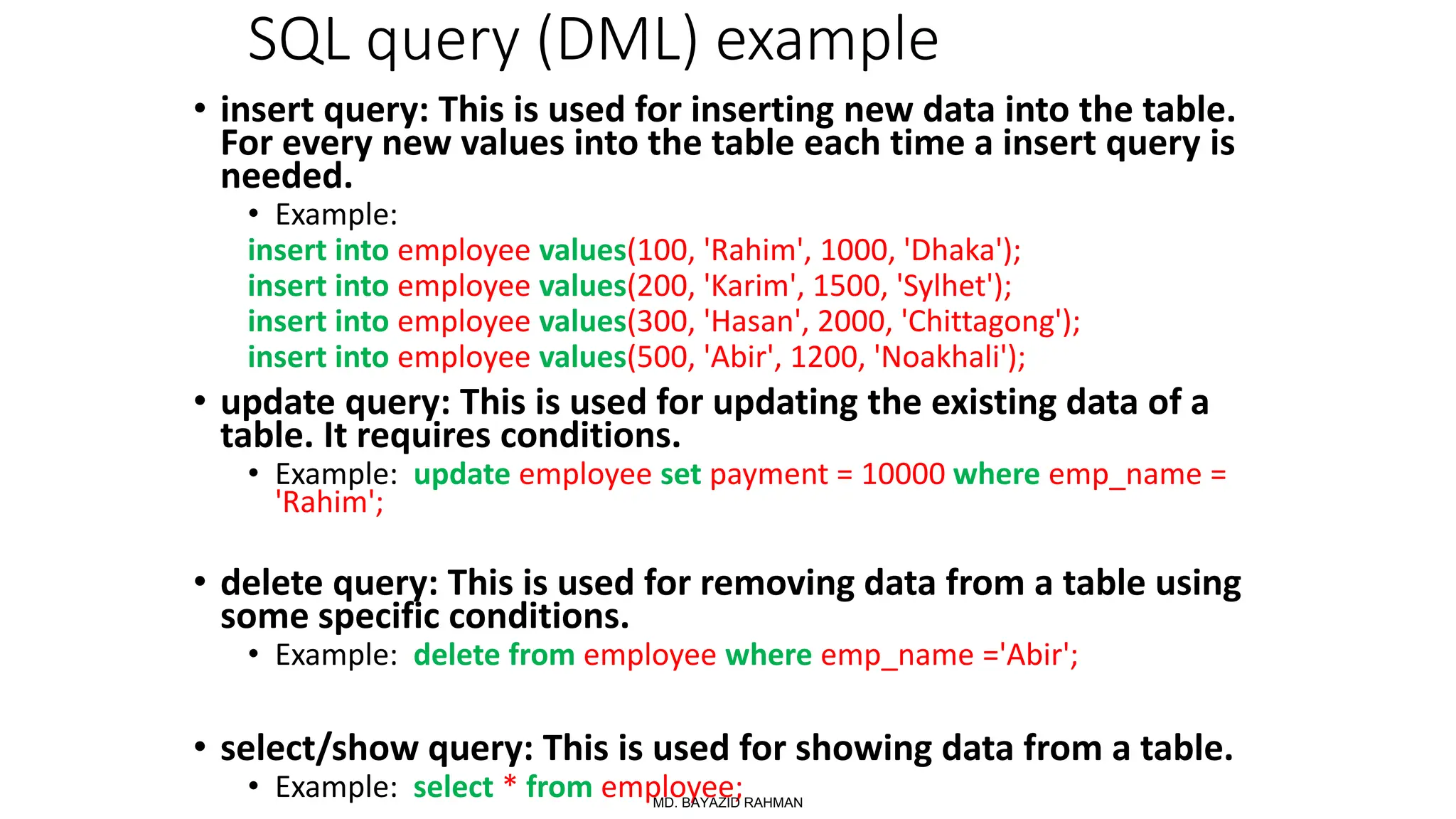 SQL query (DML) example

• insert query: This is used for inserting new data into the table. For every new values into the table each time a insert query is needed.

• Example:

insert into employee values(100, 'Rahim', 1000, 'Dhaka');
insert into employee values(200, 'Karim', 1500, 'Sylhet');
insert into employee values(300, 'Hasan', 2000, 'Chittagong');
insert into employee values(500, 'Abir', 1200, 'Noakhali');

• update query: This is used for updating the existing data of a table. It requires conditions.

• Example: update employee set payment = 10000 where emp_name = 'Rahim';

• delete query: This is used for removing data from a table using some specific conditions.

• Example: delete from employee where emp_name ='Abir';

• select/show query: This is used for showing data from a table.

• Example: select * from employee;

MD. BAYAZID RAHMAN